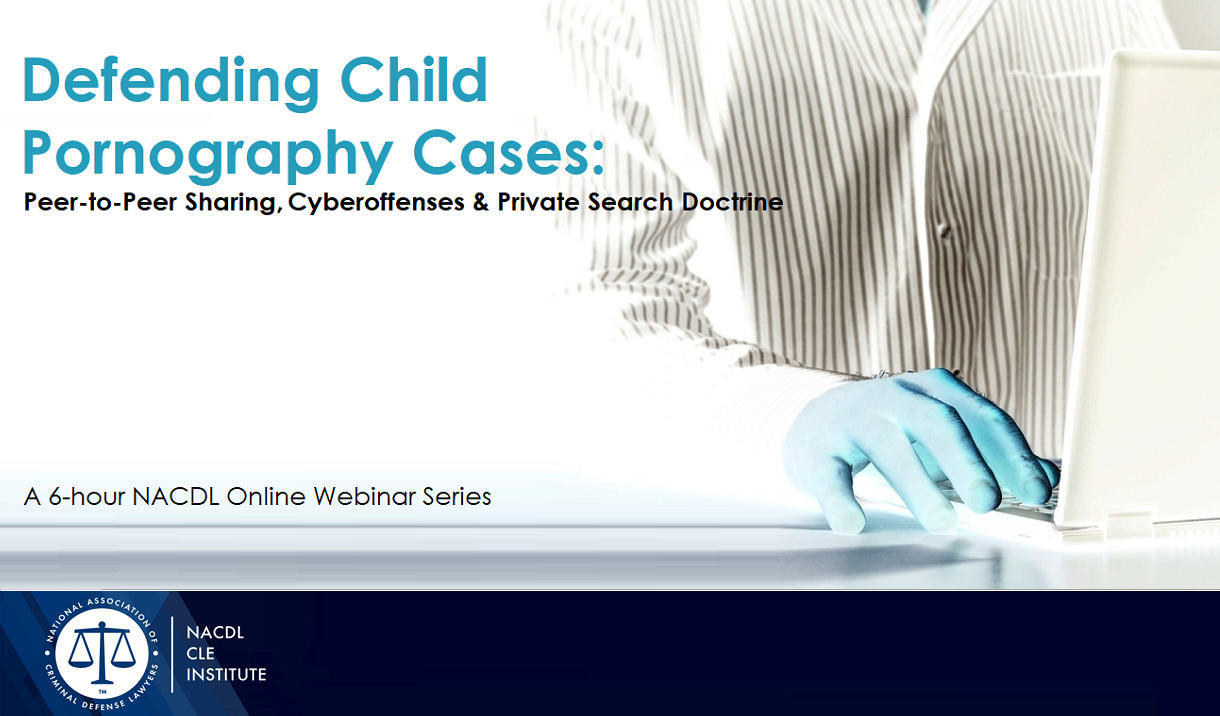 Defending Child Pornography Cases:
Peer-to-Peer Sharing, Cyberoffenses & Private Search Doctrine

A 6-hour NACDL Online Webinar Series

NATIONAL ASSOCIATION OF CRIMINAL DEFENSE LAWYERS
TM

NACDL
CLE
INSTITUTE